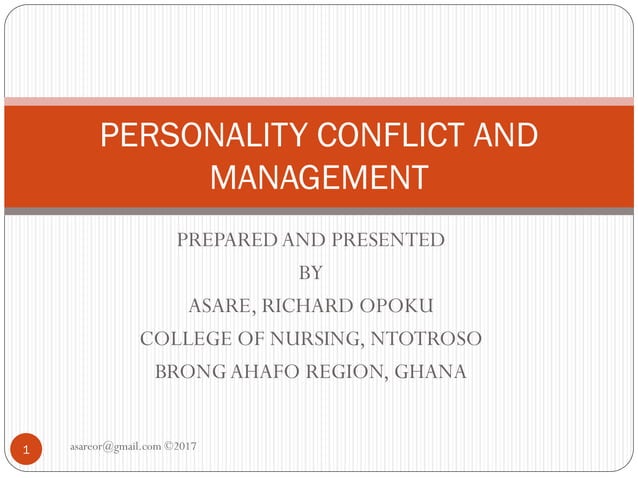 PERSONALITY CONFLICT AND MANAGEMENT

PREPARED AND PRESENTED
BY
ASARE, RICHARD OPOKU
COLLEGE OF NURSING, NTOTROSO
BRONG AHAFO REGION, GHANA

1

asareor@gmail.com ©2017